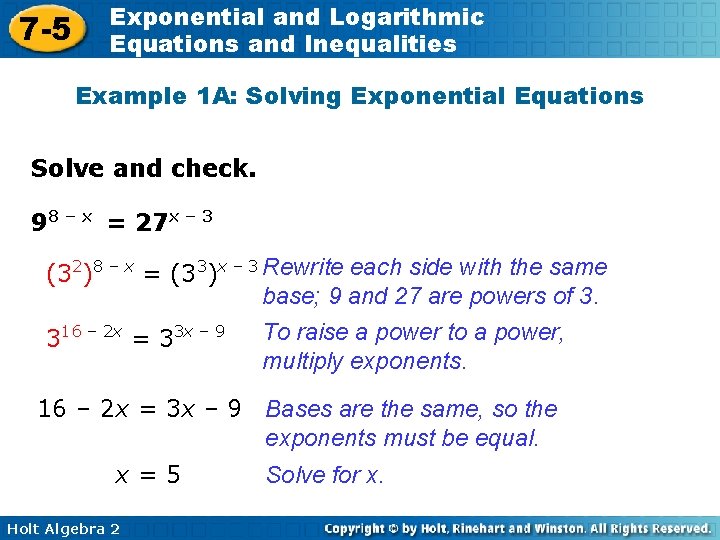 7-5 Exponential and Logarithmic Equations and Inequalities

Example 1A: Solving Exponential Equations

Solve and check.

$9^{8-x} = 27^{x-3}$

$(3^2)^{8-x} = (3^3)^{x-3}$ Rewrite each side with the same base; 9 and 27 are powers of 3.

$3^{16-2x} = 3^{3x-9}$ To raise a power to a power, multiply exponents.

$16 - 2x = 3x - 9$ Bases are the same, so the exponents must be equal.

$x = 5$ Solve for x.

Holt Algebra 2

Copyright © by Holt, Rinehart and Winston. All Rights Reserved.